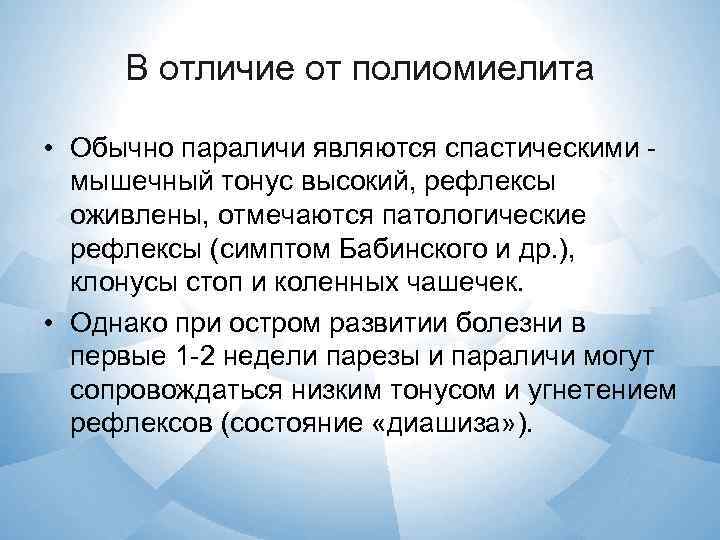 В отличие от полиомиелита

• Обычно параличи являются спастическими - мышечный тонус высокий, рефлексы оживлены, отмечаются патологические рефлексы (симптом Бабинского и др.), клонусы стоп и коленных чашечек.

• Однако при остром развитии болезни в первые 1-2 недели парезы и параличи могут сопровождаться низким тонусом и угнетением рефлексов (состояние «диашиза»).